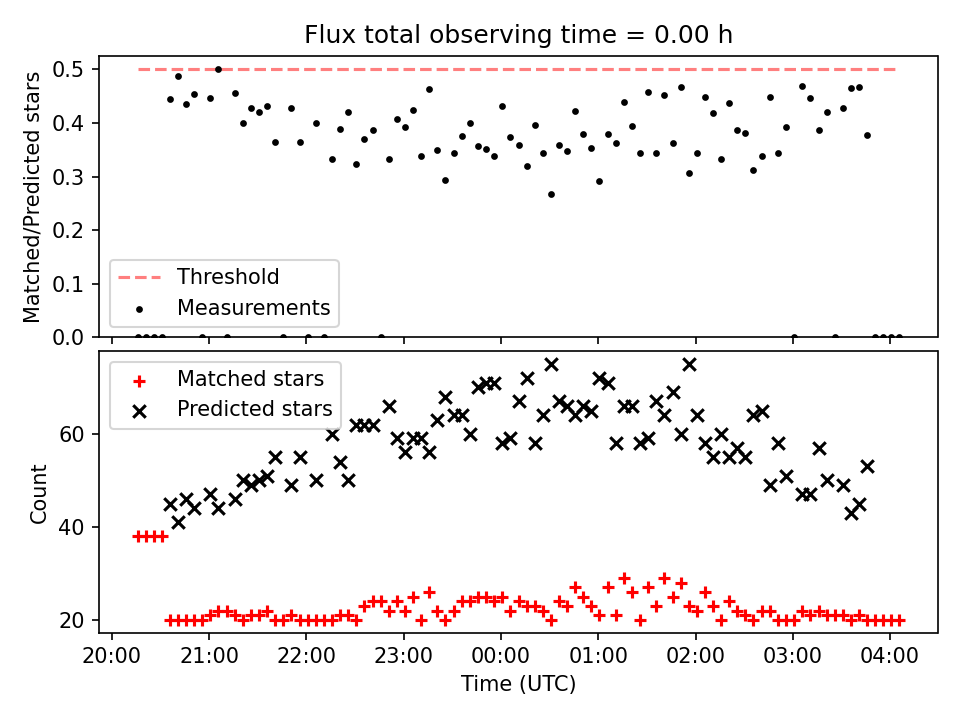 Flux total observing time = 0.00 h

Matched/Predicted stars

0.5
0.4
0.3
0.2
0.1
0.0

Threshold
Measurements

Matched stars
Predicted stars

Count

60
40
20

20:00
21:00
22:00
23:00
00:00
01:00
02:00
03:00
04:00

Time (UTC)